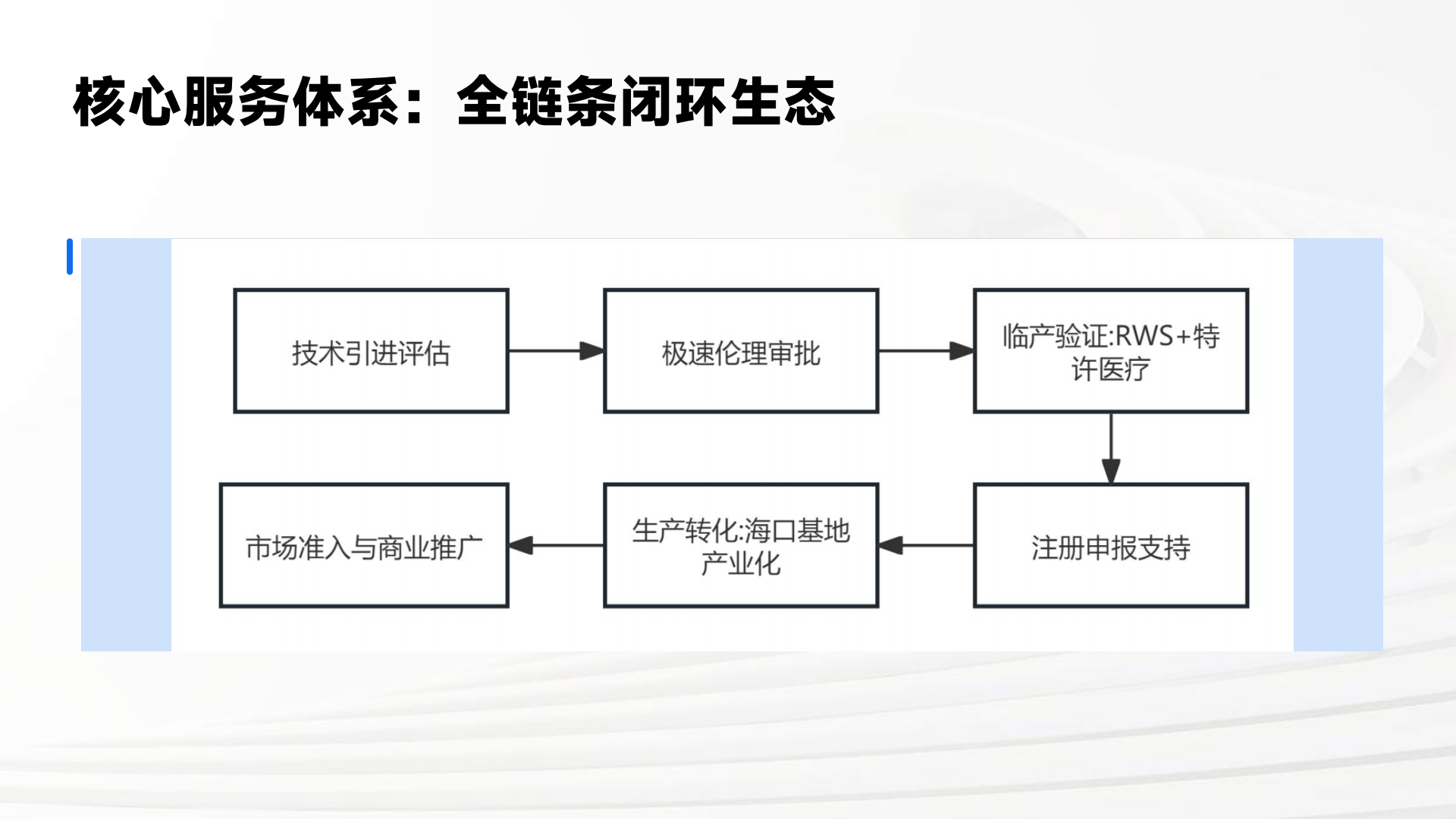 核心服务体系：全链条闭环生态

技术引进评估

极速伦理审批

临产验证:RWS+特许医疗

注册申报支持

生产转化:海口基地产业化

市场准入与商业推广